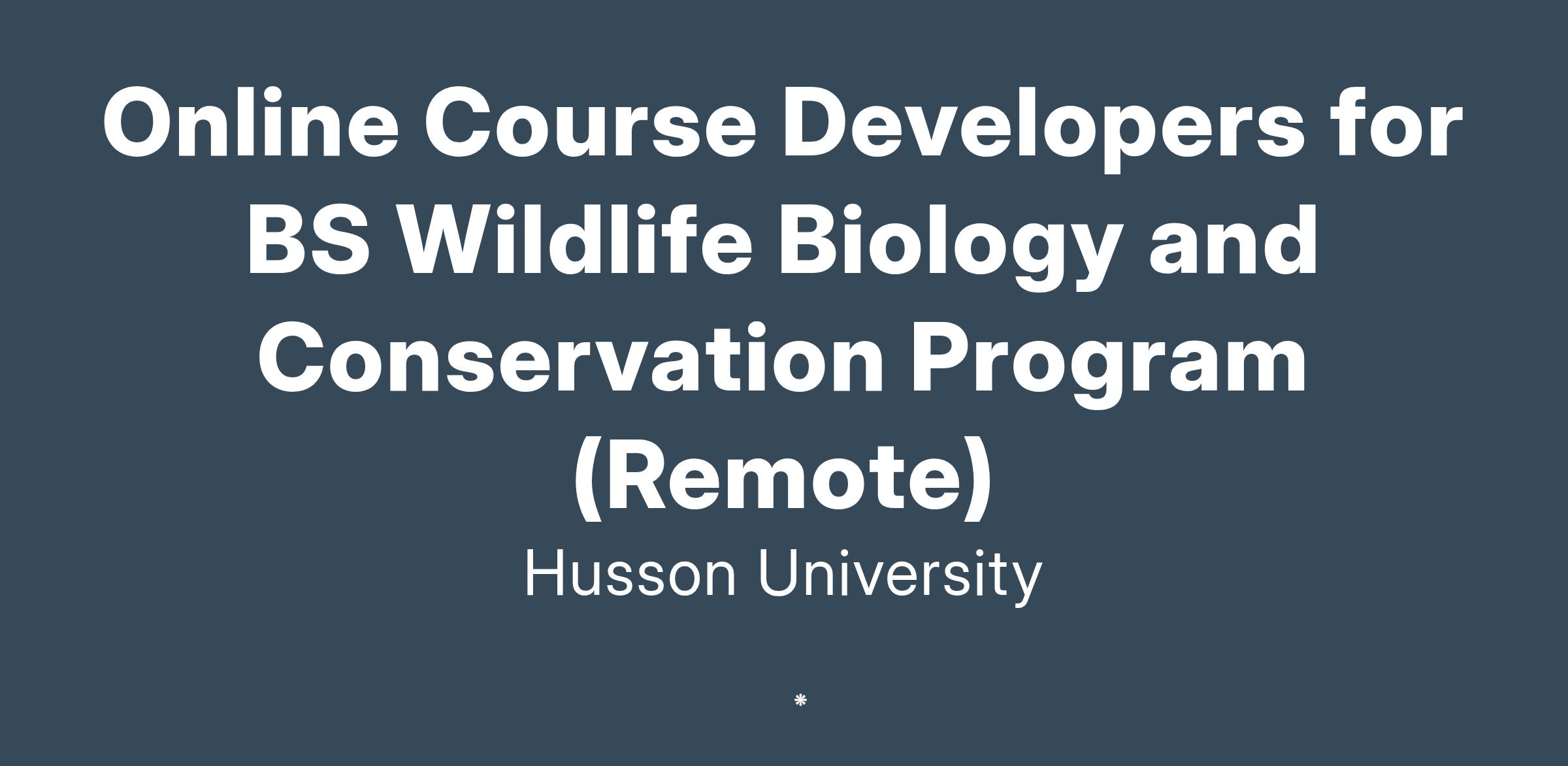 Online Course Developers for BS Wildlife Biology and Conservation Program (Remote)

Husson University

*